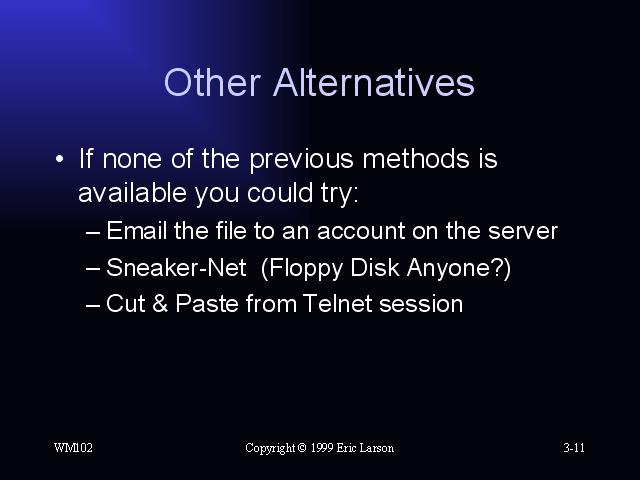 Other Alternatives

• If none of the previous methods is available you could try:
– Email the file to an account on the server
– Sneaker-Net (Floppy Disk Anyone?)
– Cut & Paste from Telnet session

WM102

Copyright © 1999 Eric Larson

3-11